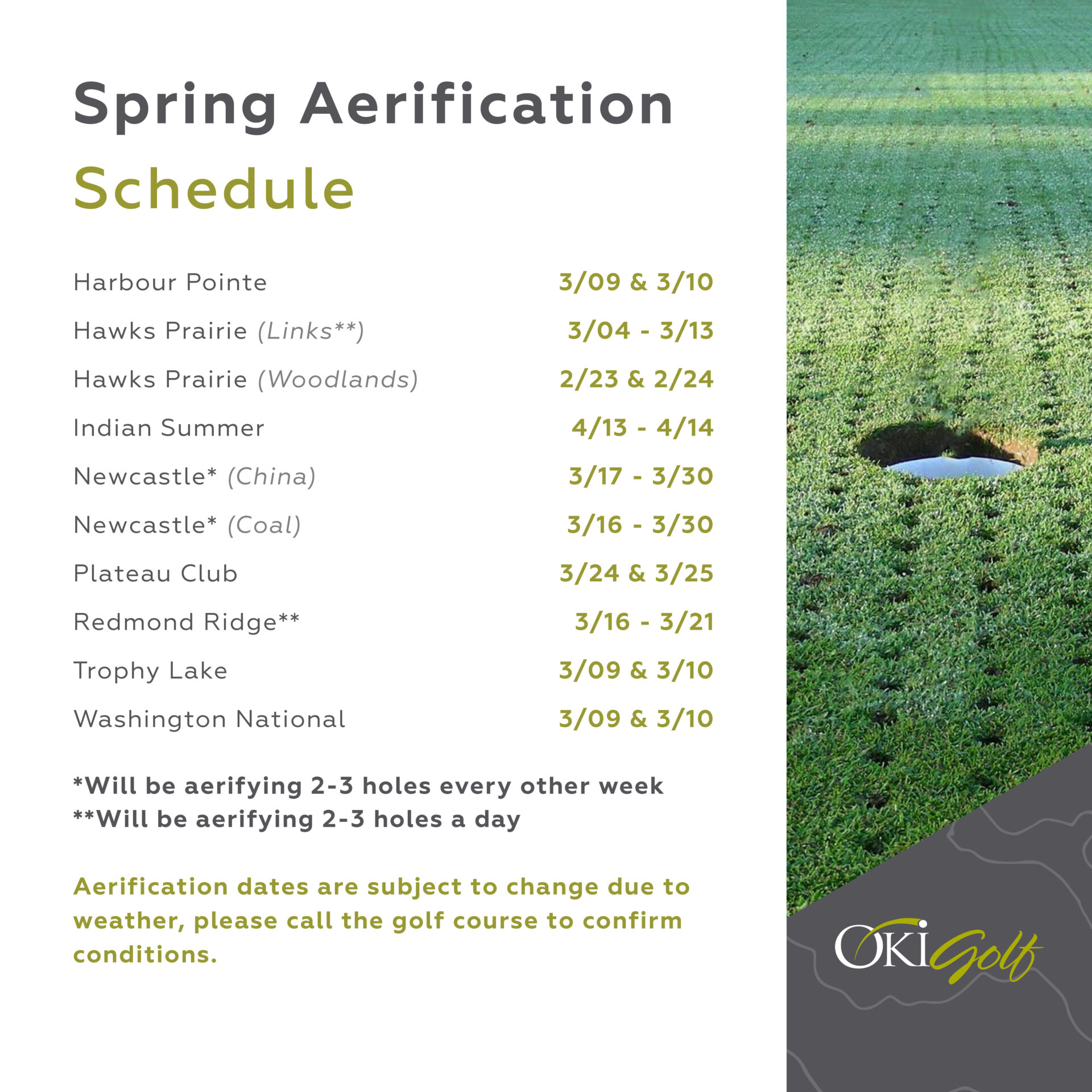 Spring Aerification
Schedule

| | |
|---|---|
| Harbour Pointe | 3/09 & 3/10 |
| Hawks Prairie (Links**) | 3/04 - 3/13 |
| Hawks Prairie (Woodlands) | 2/23 & 2/24 |
| Indian Summer | 4/13 - 4/14 |
| Newcastle* (China) | 3/17 - 3/30 |
| Newcastle* (Coal) | 3/16 - 3/30 |
| Plateau Club | 3/24 & 3/25 |
| Redmond Ridge** | 3/16 - 3/21 |
| Trophy Lake | 3/09 & 3/10 |
| Washington National | 3/09 & 3/10 |

*Will be aerifying 2-3 holes every other week
**Will be aerifying 2-3 holes a day

Aerification dates are subject to change due to weather, please call the golf course to confirm conditions.

OKI Golf